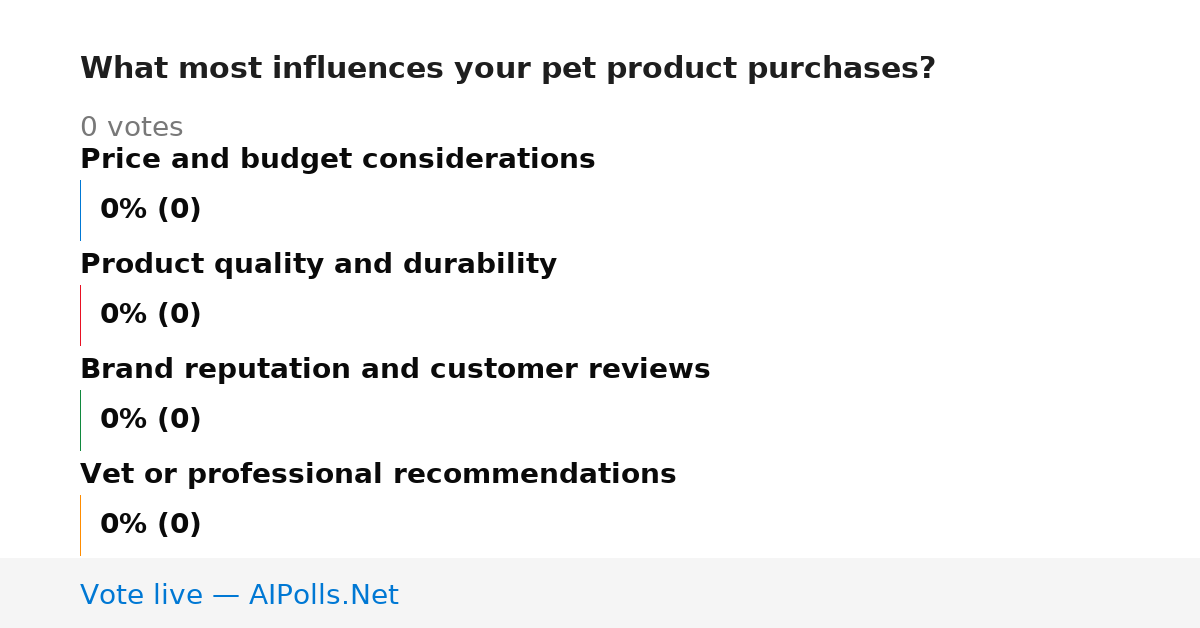 What most influences your pet product purchases?

0 votes

Price and budget considerations

0% (0)

Product quality and durability

0% (0)

Brand reputation and customer reviews

0% (0)

Vet or professional recommendations

0% (0)

Vote live — AIPolls.Net